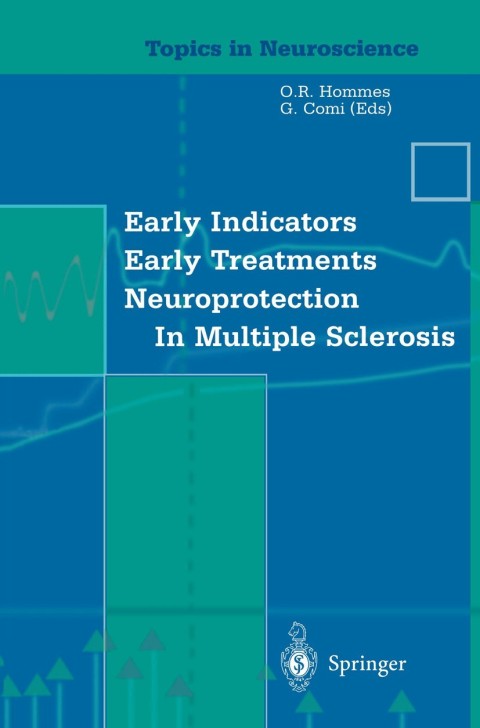 Topics in Neuroscience

O.R. Hommes
G. Comi (Eds)

Early Indicators
Early Treatments
Neuroprotection
In Multiple Sclerosis

Springer